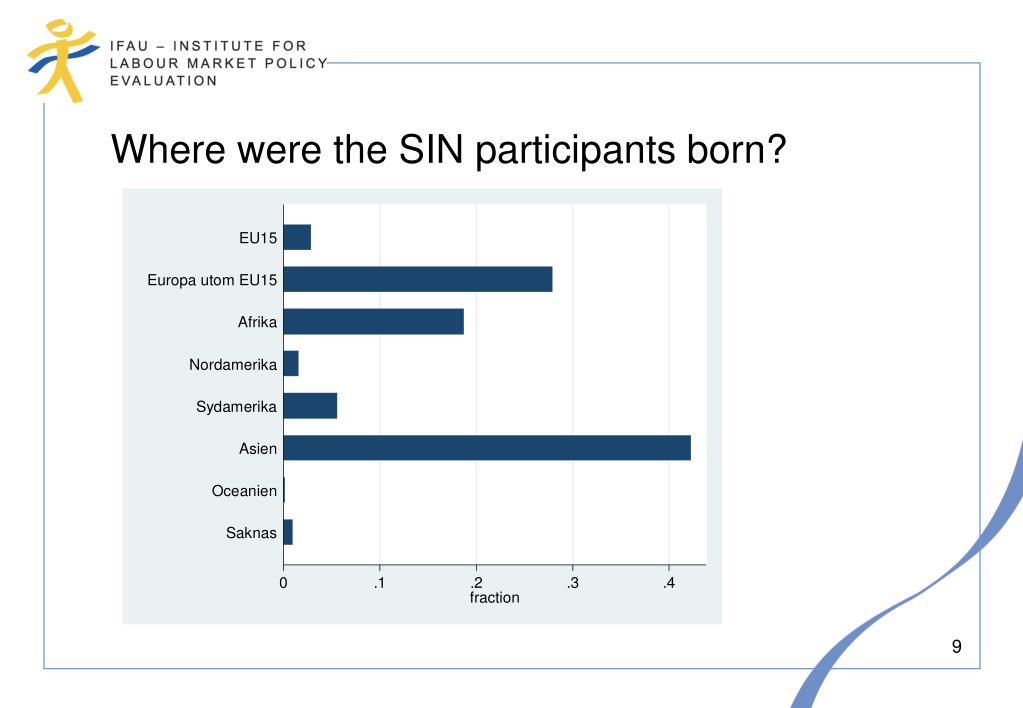 IFAU – INSTITUTE FOR LABOUR MARKET POLICY EVALUATION

Where were the SIN participants born?

EU15
Europa utom EU15
Afrika
Nordamerika
Sydamerika
Asien
Oceanien
Saknas

0
.1
.2
.3
.4
fraction

9